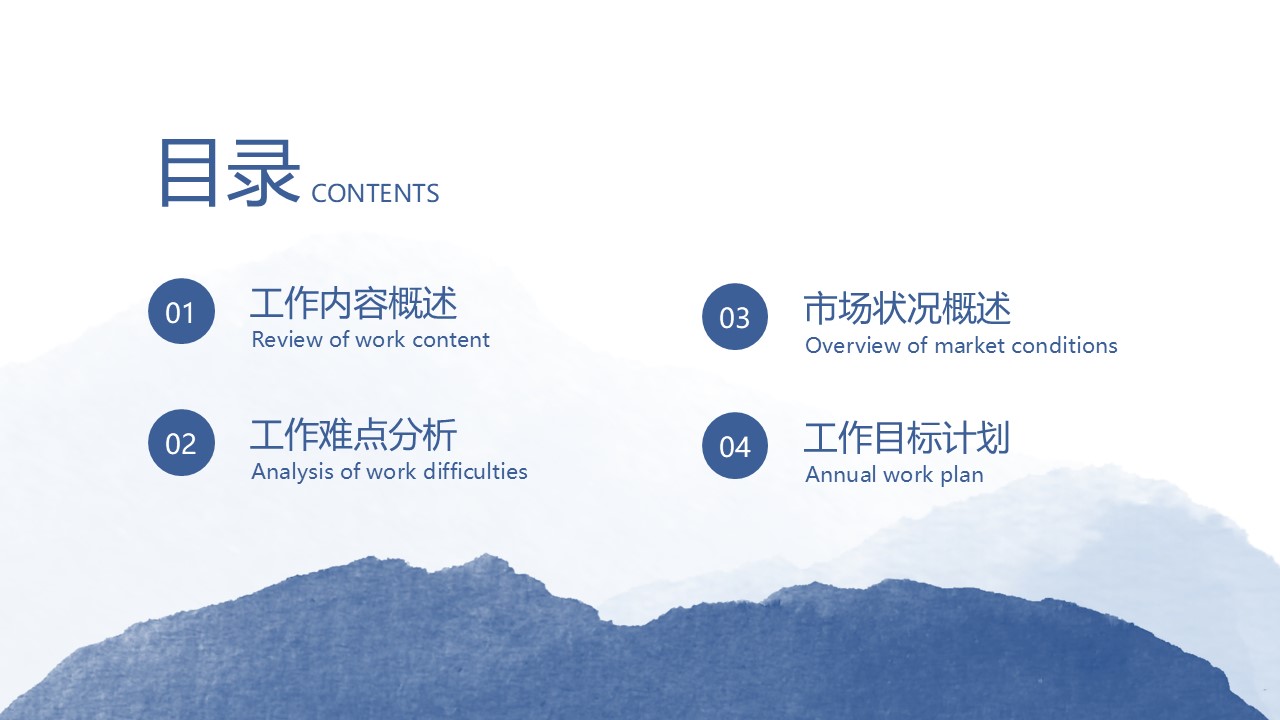 目录 CONTENTS

01
工作内容概述
Review of work content

02
工作难点分析
Analysis of work difficulties

03
市场状况概述
Overview of market conditions

04
工作目标计划
Annual work plan